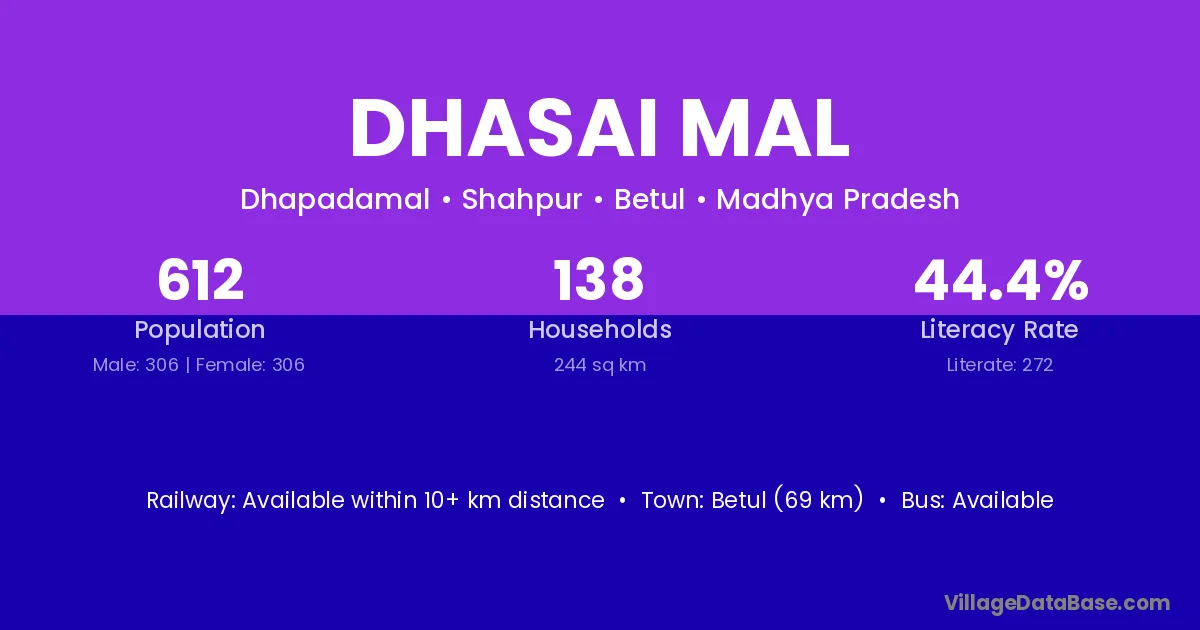 DHASAI MAL

Dhapadamal • Shahpur • Betul • Madhya Pradesh

612
Population
Male: 306 | Female: 306

138
Households
244 sq km

44.4%
Literacy Rate
Literate: 272

Railway: Available within 10+ km distance • Town: Betul (69 km) • Bus: Available

VillageDataBase.com